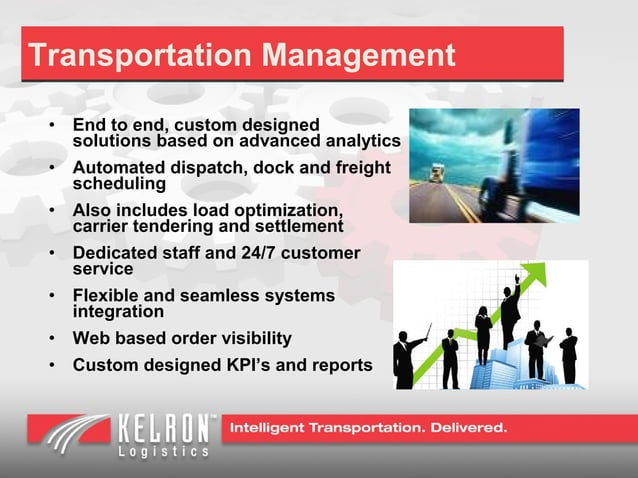 Transportation Management

• End to end, custom designed solutions based on advanced analytics
• Automated dispatch, dock and freight scheduling
• Also includes load optimization, carrier tendering and settlement
• Dedicated staff and 24/7 customer service
• Flexible and seamless systems integration
• Web based order visibility
• Custom designed KPI's and reports

KELRON™ Logistics

Intelligent Transportation. Delivered.